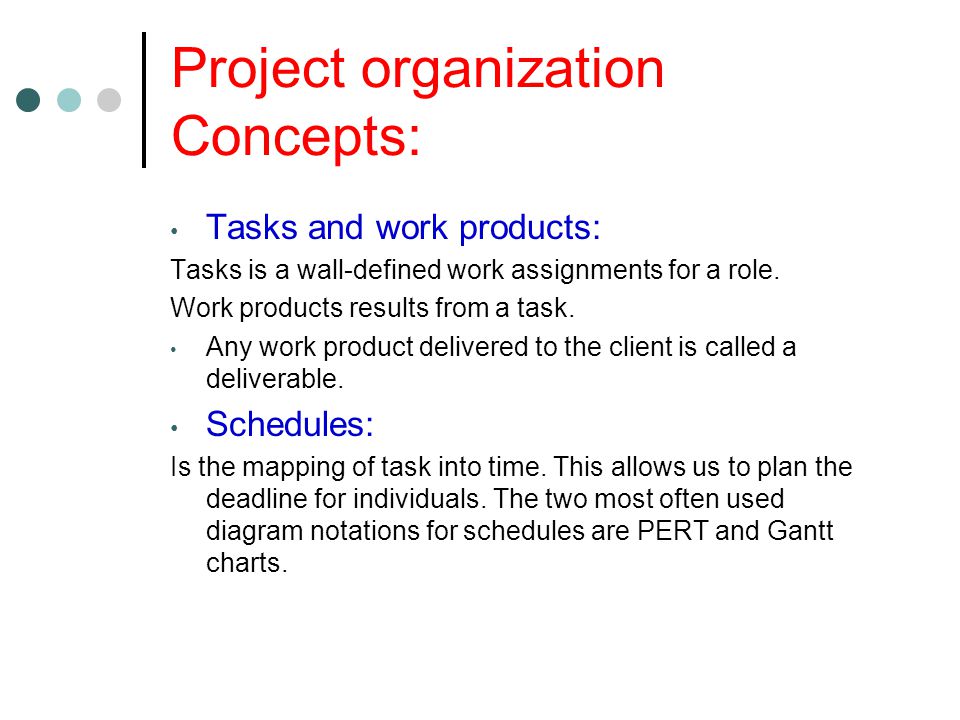 Project organization Concepts:

• Tasks and work products:

Tasks is a wall-defined work assignments for a role.

Work products results from a task.

• Any work product delivered to the client is called a deliverable.

• Schedules:

Is the mapping of task into time. This allows us to plan the deadline for individuals. The two most often used diagram notations for schedules are PERT and Gantt charts.